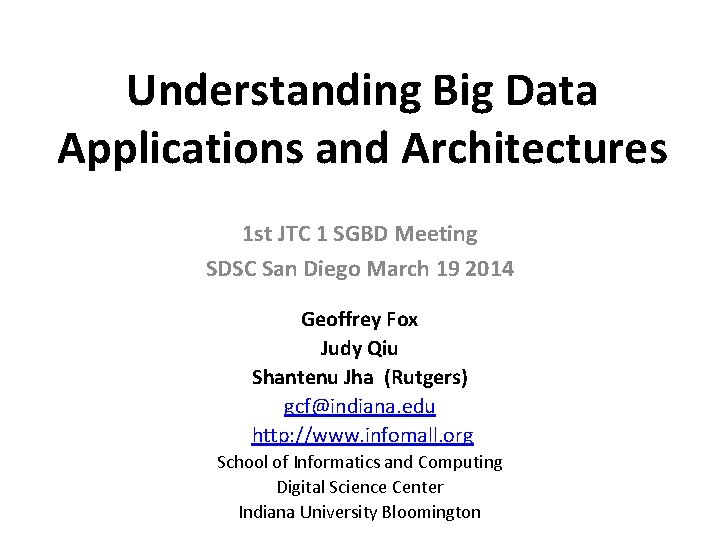 Understanding Big Data Applications and Architectures

1st JTC 1 SGBD Meeting
SDSC San Diego March 19 2014

Geoffrey Fox
Judy Qiu
Shantenu Jha (Rutgers)
gcf@indiana.edu
http://www.infomall.org
School of Informatics and Computing
Digital Science Center
Indiana University Bloomington